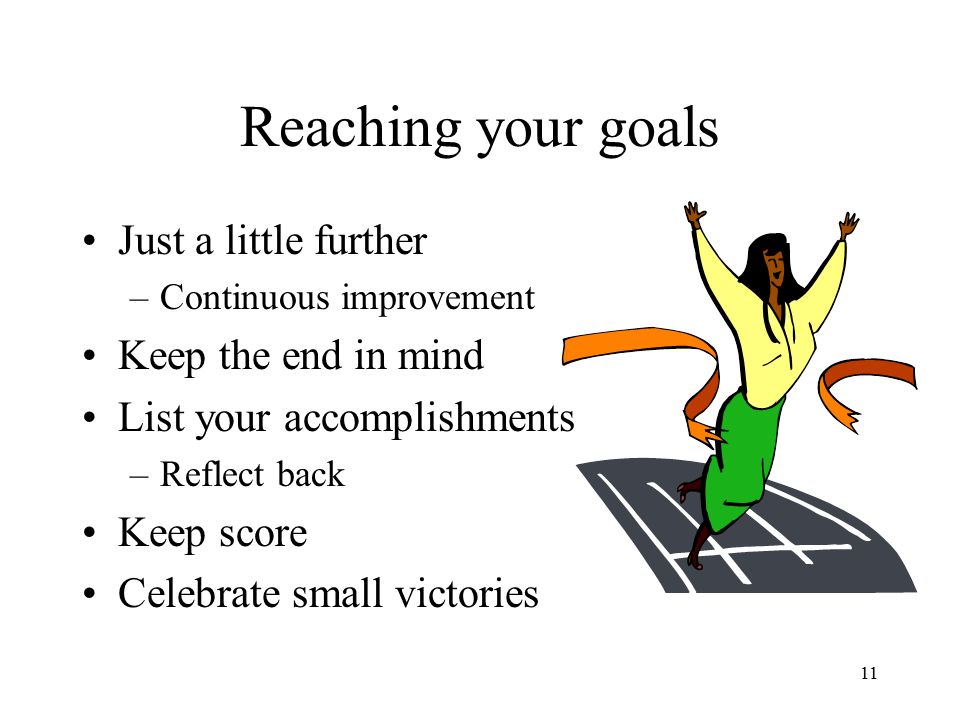 Reaching your goals

• Just a little further
  – Continuous improvement
• Keep the end in mind
• List your accomplishments
  – Reflect back
• Keep score
• Celebrate small victories

11